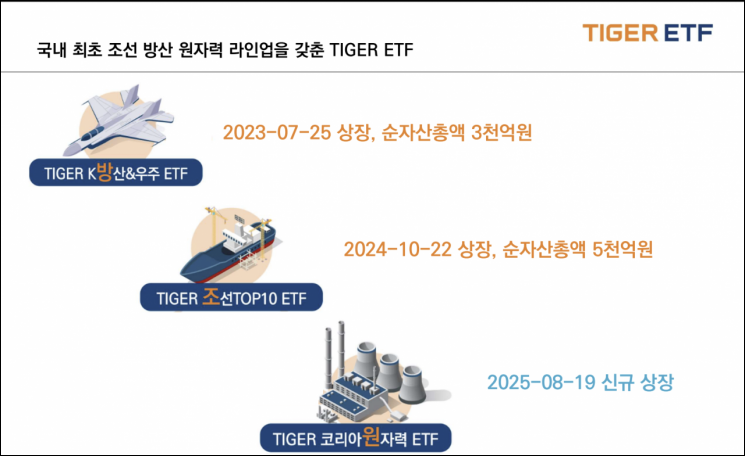 국내 최초 조선 방산 원자력 라인업을 갖춘 TIGER ETF

TIGER ETF

TIGER K방산&우주 ETF

2023-07-25 상장, 순자산총액 3천억원

TIGER 조선TOP10 ETF

2024-10-22 상장, 순자산총액 5천억원

TIGER 코리아원자력 ETF

2025-08-19 신규 상장